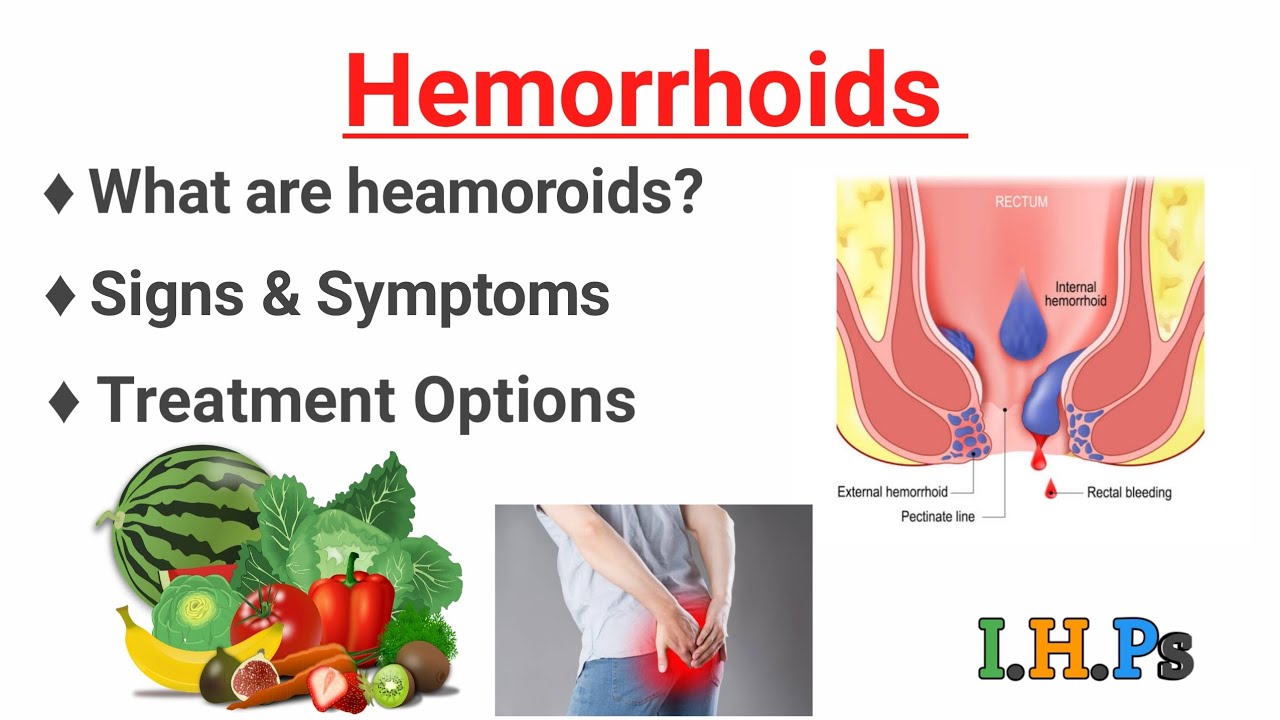 Hemorrhoids

♦ What are heamoroids?

♦ Signs & Symptoms

♦ Treatment Options

RECTUM

Internal hemorrhoid

External hemorrhoid

Pectinate line

Rectal bleeding

I.H.Ps